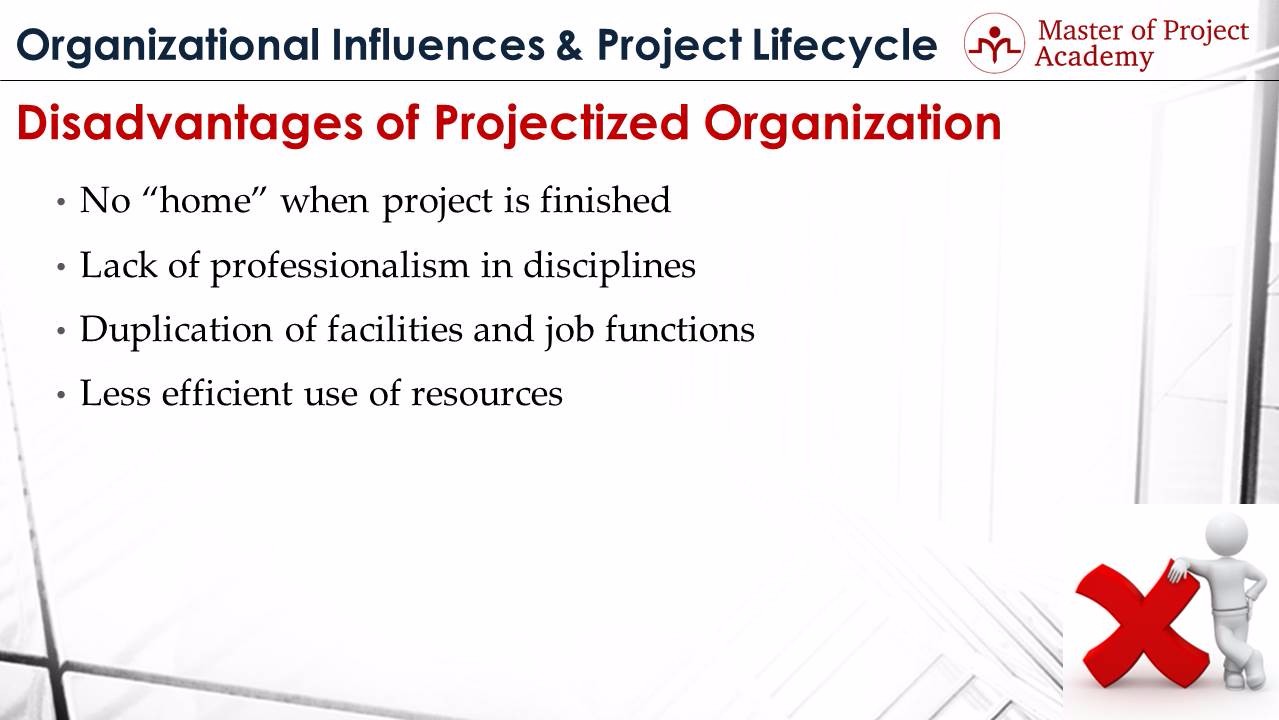 Organizational Influences & Project Lifecycle

Master of Project Academy

Disadvantages of Projectized Organization

• No “home” when project is finished
• Lack of professionalism in disciplines
• Duplication of facilities and job functions
• Less efficient use of resources